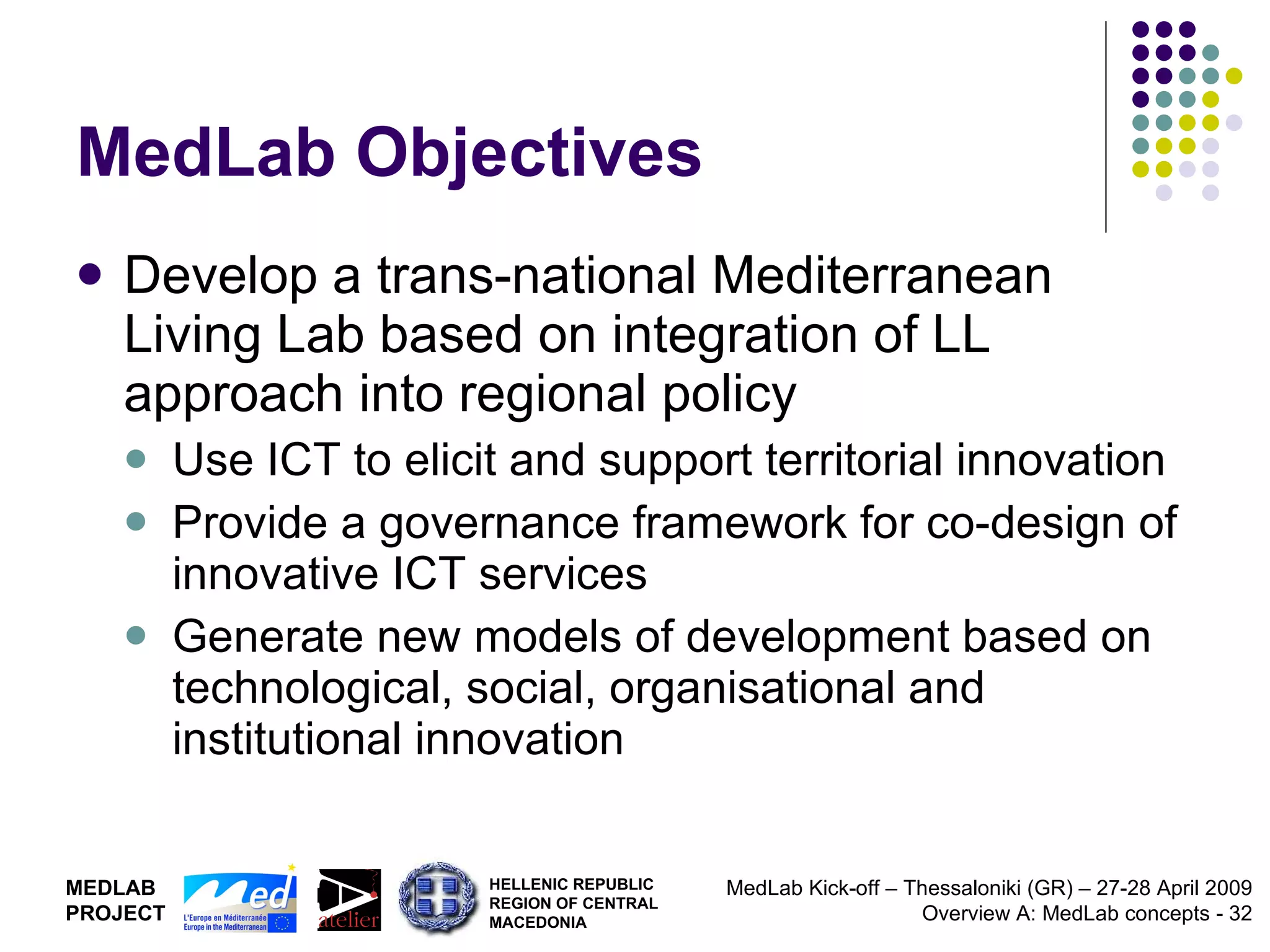 MedLab Objectives

- Develop a trans-national Mediterranean Living Lab based on integration of LL approach into regional policy
  - Use ICT to elicit and support territorial innovation
  - Provide a governance framework for co-design of innovative ICT services
  - Generate new models of development based on technological, social, organisational and institutional innovation

MEDLAB PROJECT

Med
L'Europe en Méditerranée
Europe in the Mediterranean

atelier

HELLENIC REPUBLIC
REGION OF CENTRAL MACEDONIA

MedLab Kick-off – Thessaloniki (GR) – 27-28 April 2009
Overview A: MedLab concepts - 32